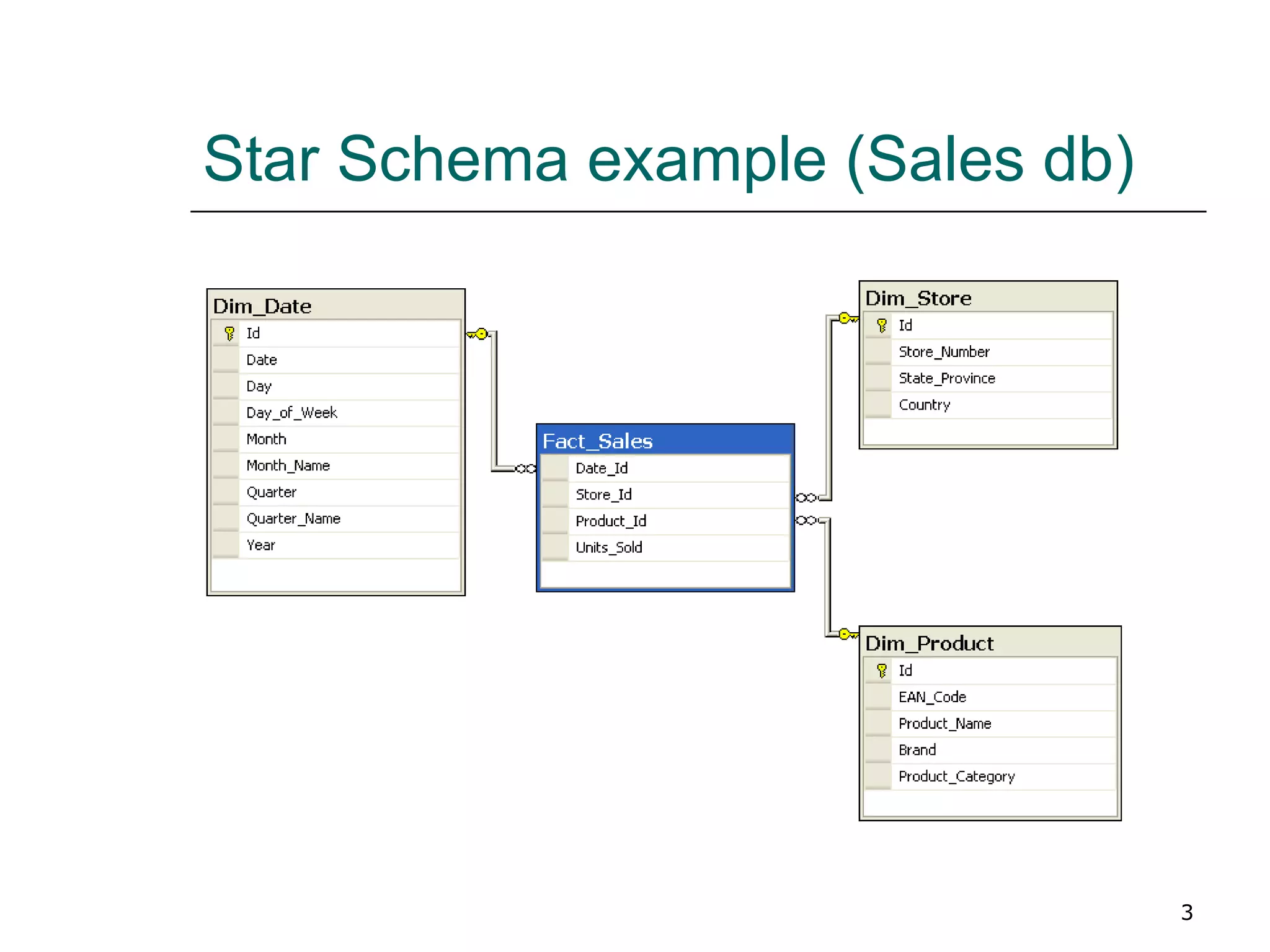 Star Schema example (Sales db)

Dim_Date
Id
Date
Day
Day_of_Week
Month
Month_Name
Quarter
Quarter_Name
Year

Fact_Sales
Date_Id
Store_Id
Product_Id
Units_Sold

Dim_Store
Id
Store_Number
State_Province
Country

Dim_Product
Id
EAN_Code
Product_Name
Brand
Product_Category

3